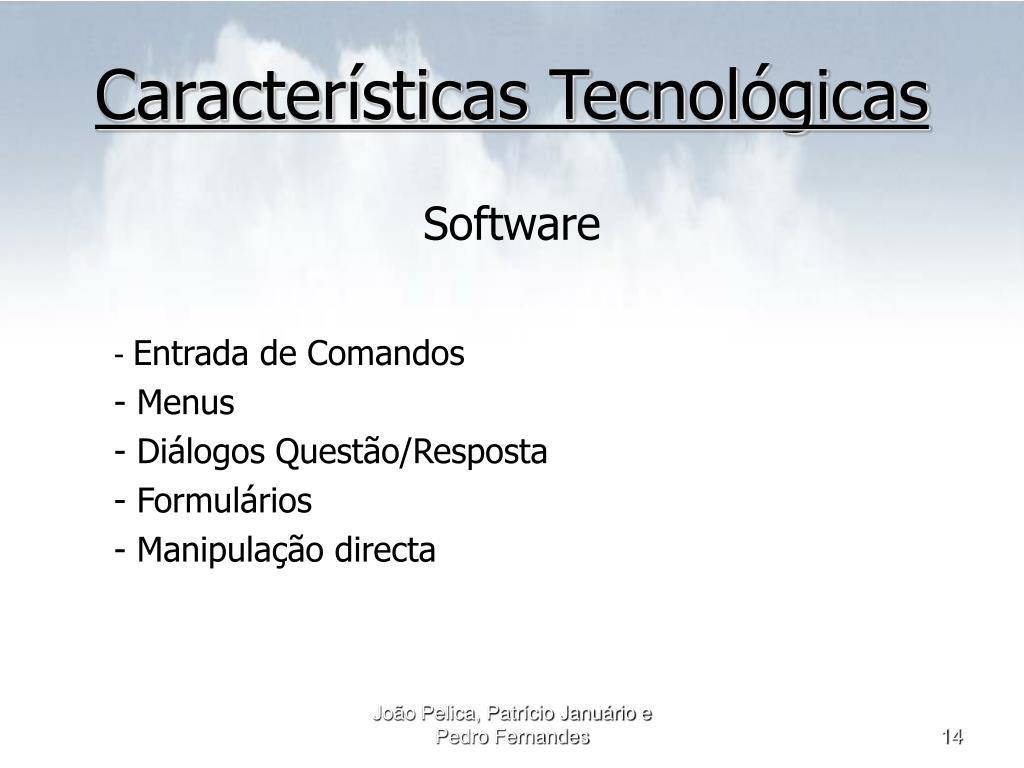 Características Tecnológicas

Software

- Entrada de Comandos
- Menus
- Diálogos Questão/Resposta
- Formulários
- Manipulação directa

João Pelica, Patrício Januário e Pedro Fernandes

14